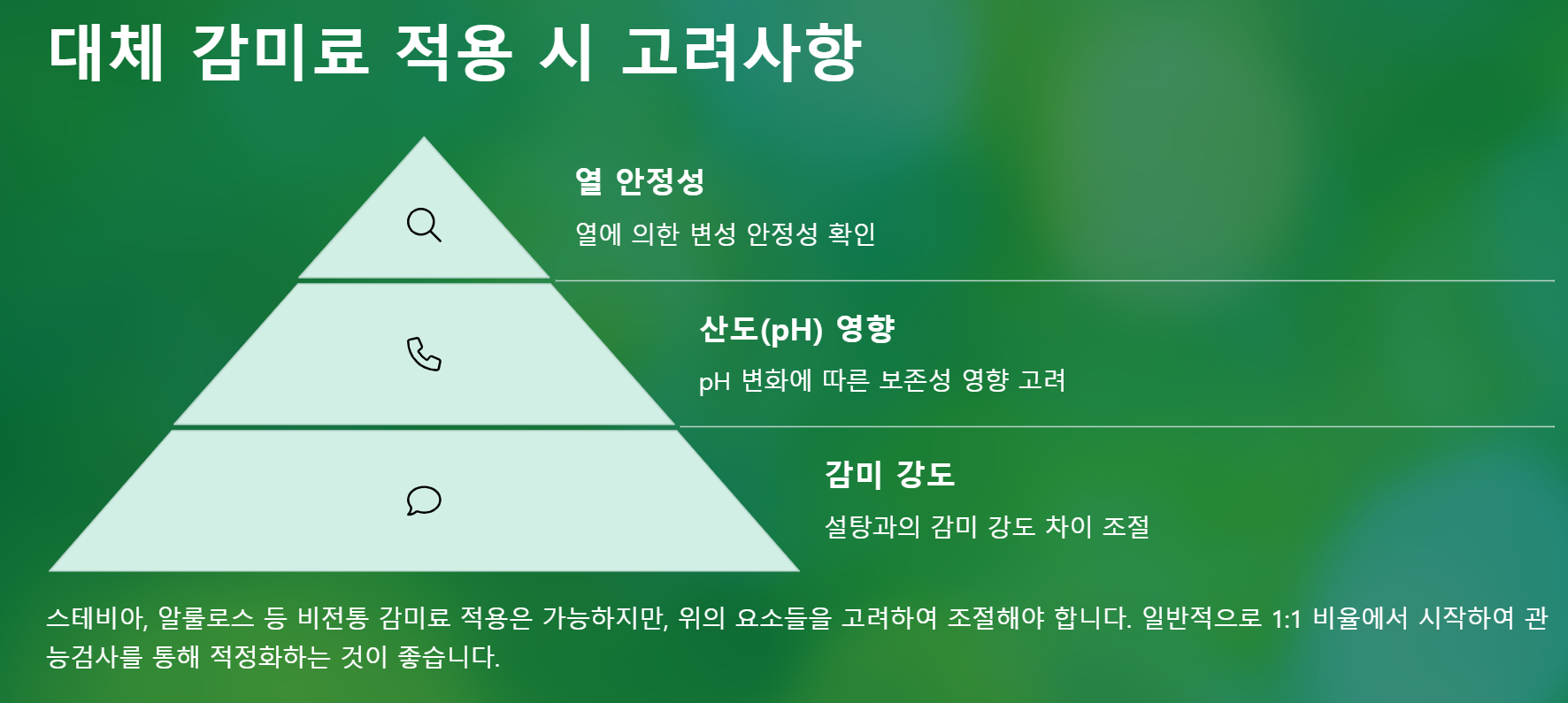 대체 감미료 적용 시 고려사항

열 안정성

열에 의한 변성 안정성 확인

산도(pH) 영향

pH 변화에 따른 보존성 영향 고려

감미 강도

설탕과의 감미 강도 차이 조절

스테비아, 알룰로스 등 비전통 감미료 적용은 가능하지만, 위의 요소들을 고려하여 조절해야 합니다. 일반적으로 1:1 비율에서 시작하여 관능검사를 통해 적정화하는 것이 좋습니다.